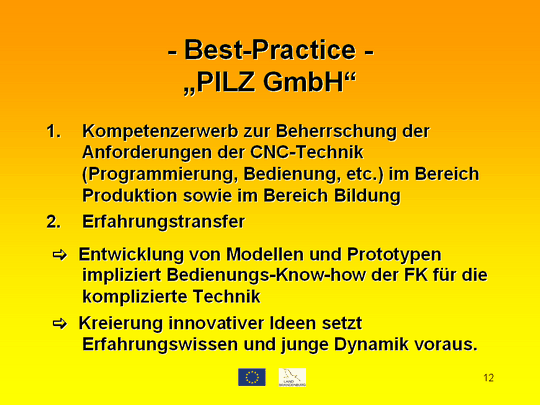 - Best-Practice -
„PILZ GmbH“

1. Kompetenzerwerb zur Beherrschung der Anforderungen der CNC-Technik (Programmierung, Bedienung, etc.) im Bereich Produktion sowie im Bereich Bildung
2. Erfahrungstransfer

⇨ Entwicklung von Modellen und Prototypen impliziert Bedienungs-Know-how der FK für die komplizierte Technik

⇨ Kreierung innovativer Ideen setzt Erfahrungswissen und junge Dynamik voraus.

LAND BRANDENBURG

12